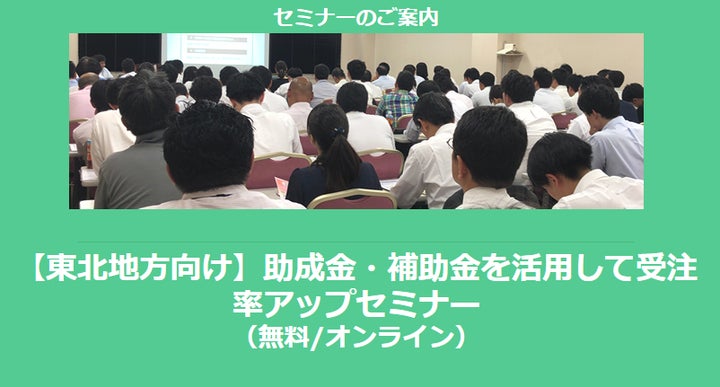 セミナーのご案内

【東北地方向け】助成金・補助金を活用して受注率アップセミナー
（無料/オンライン）